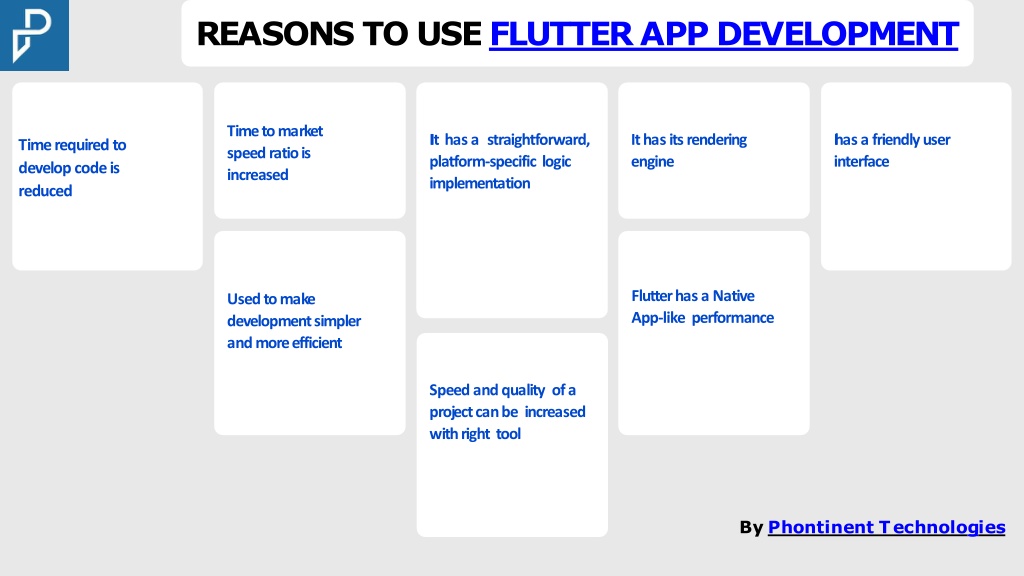 REASONS TO USE FLUTTER APP DEVELOPMENT

Time required to develop code is reduced

Time to market speed ratio is increased

Used to make development simpler and more efficient

It has a straightforward, platform-specific logic implementation

Speed and quality of a project can be increased with right tool

It has its rendering engine

Flutter has a Native App-like performance

has a friendly user interface

By Phontinent Technologies